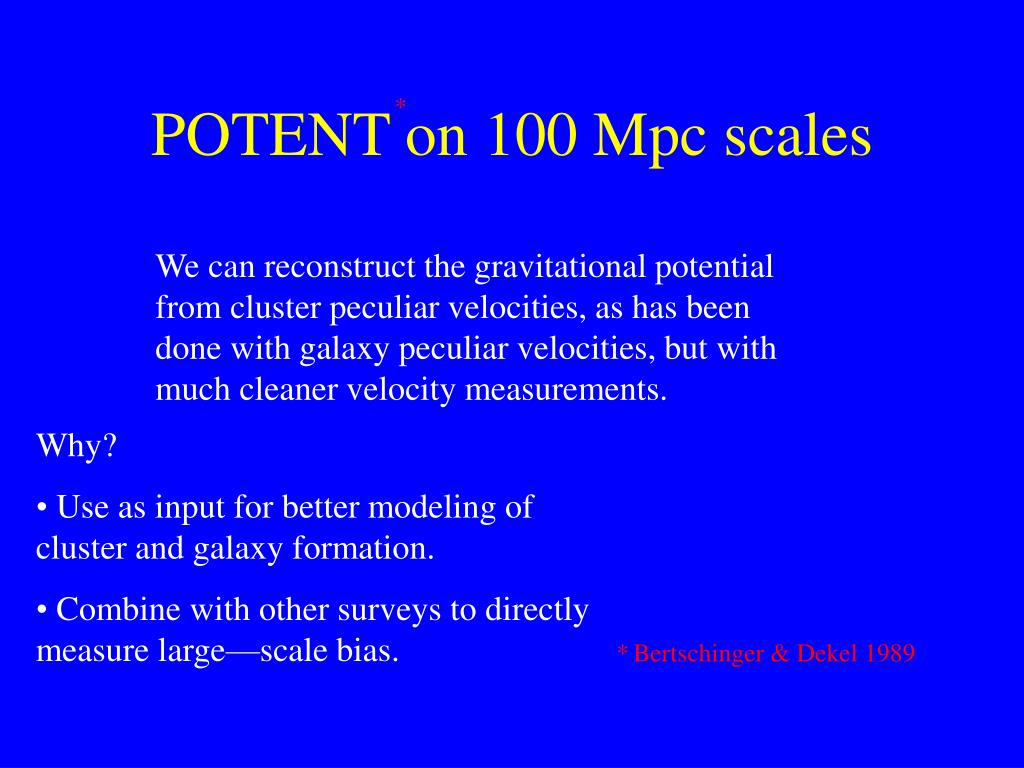 POTENT* on 100 Mpc scales

We can reconstruct the gravitational potential from cluster peculiar velocities, as has been done with galaxy peculiar velocities, but with much cleaner velocity measurements.

Why?

• Use as input for better modeling of cluster and galaxy formation.

• Combine with other surveys to directly measure large—scale bias.

* Bertschinger & Dekel 1989